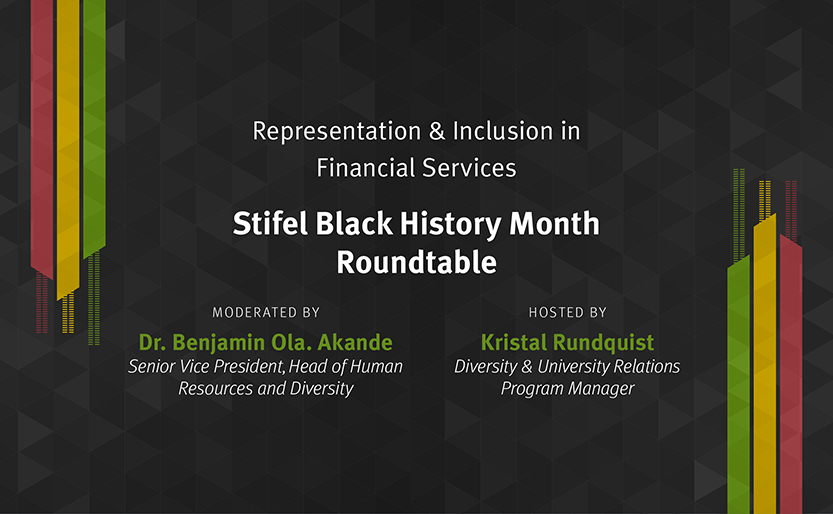 Representation & Inclusion in Financial Services

Stifel Black History Month Roundtable

MODERATED BY
Dr. Benjamin Ola. Akande
Senior Vice President, Head of Human Resources and Diversity

HOSTED BY
Kristal Rundquist
Diversity & University Relations Program Manager